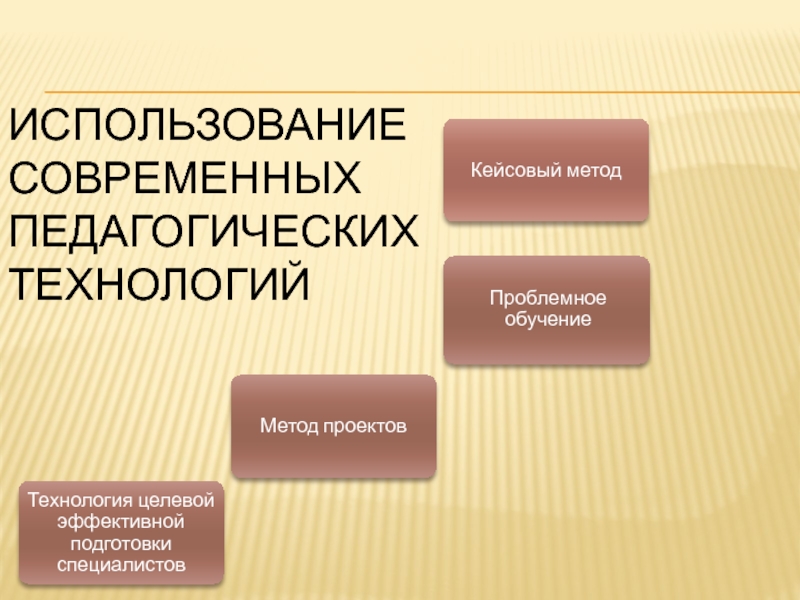 ИСПОЛЬЗОВАНИЕ СОВРЕМЕННЫХ ПЕДАГОГИЧЕСКИХ ТЕХНОЛОГИЙ

Кейсовый метод

Проблемное обучение

Метод проектов

Технология целевой эффективной подготовки специалистов